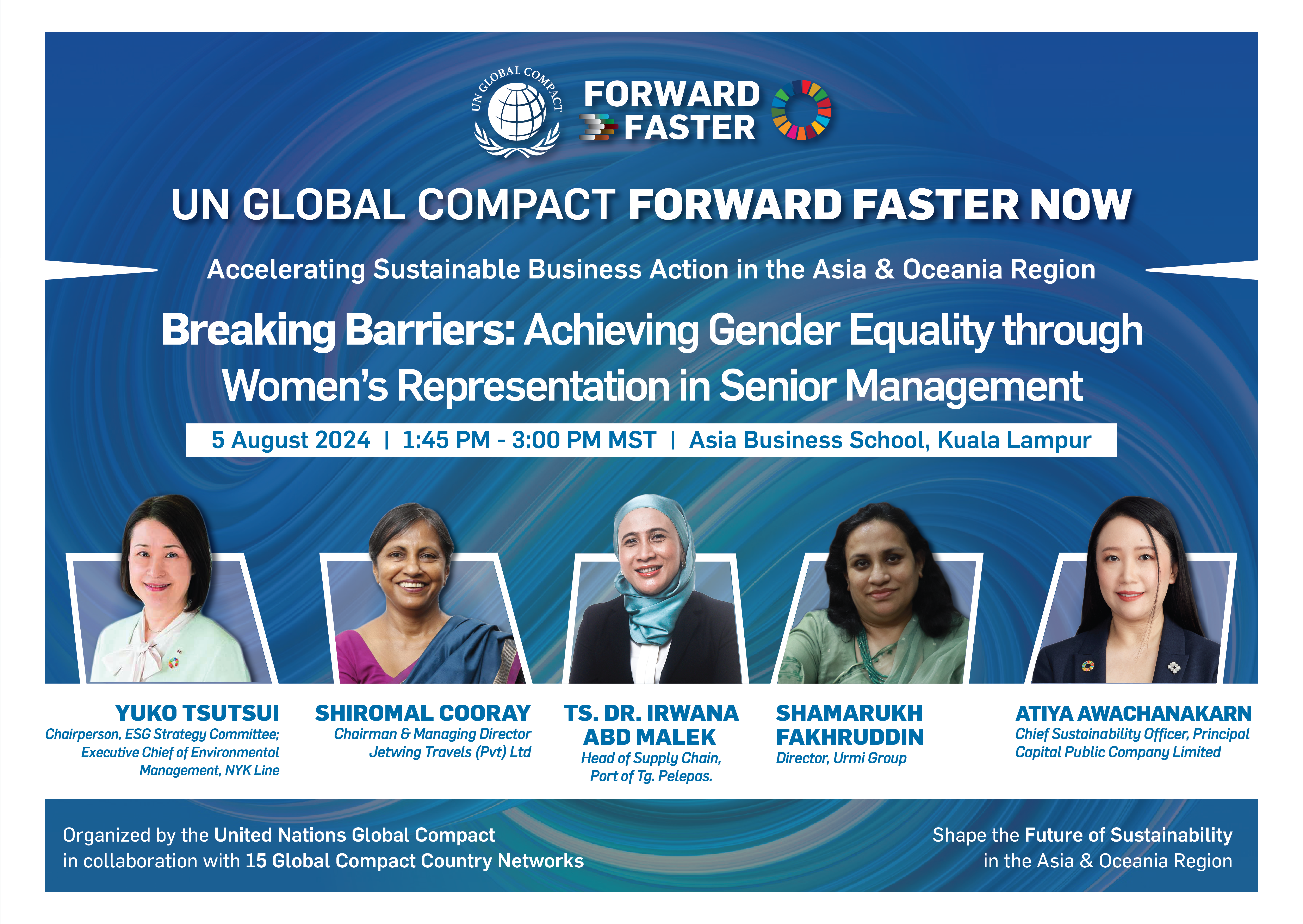 UN GLOBAL COMPACT

FORWARD FASTER

UN GLOBAL COMPACT FORWARD FASTER NOW

Accelerating Sustainable Business Action in the Asia & Oceania Region

Breaking Barriers: Achieving Gender Equality through Women's Representation in Senior Management

5 August 2024 | 1:45 PM - 3:00 PM MST | Asia Business School, Kuala Lampur

YUKO TSUTSUI
Chairperson, ESG Strategy Committee; Executive Chief of Environmental Management, NYK Line

SHIROMAL COORAY
Chairman & Managing Director Jetwing Travels (Pvt) Ltd

TS. DR. IRWANA ABD MALEK
Head of Supply Chain, Port of Tg. Pelepas.

SHAMARUKH FAKHRUDDIN
Director, Urmi Group

ATIYA AWACHANAKARN
Chief Sustainability Officer, Principal Capital Public Company Limited

Organized by the United Nations Global Compact in collaboration with 15 Global Compact Country Networks

Shape the Future of Sustainability in the Asia & Oceania Region